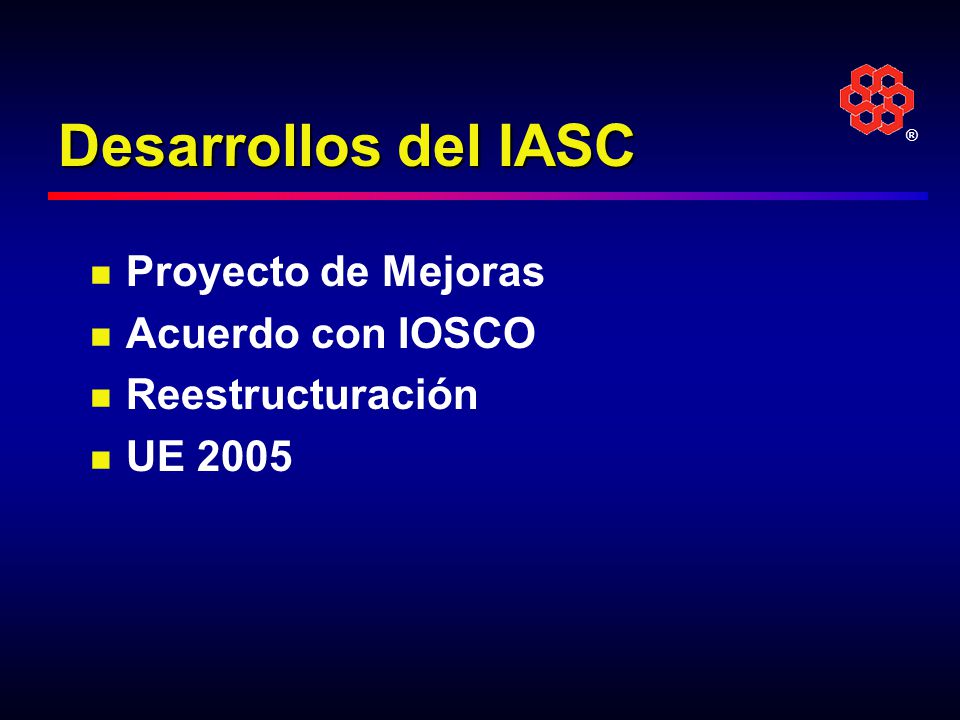 ®

Desarrollos del IASC

- Proyecto de Mejoras
- Acuerdo con IOSCO
- Reestructuración
- UE 2005